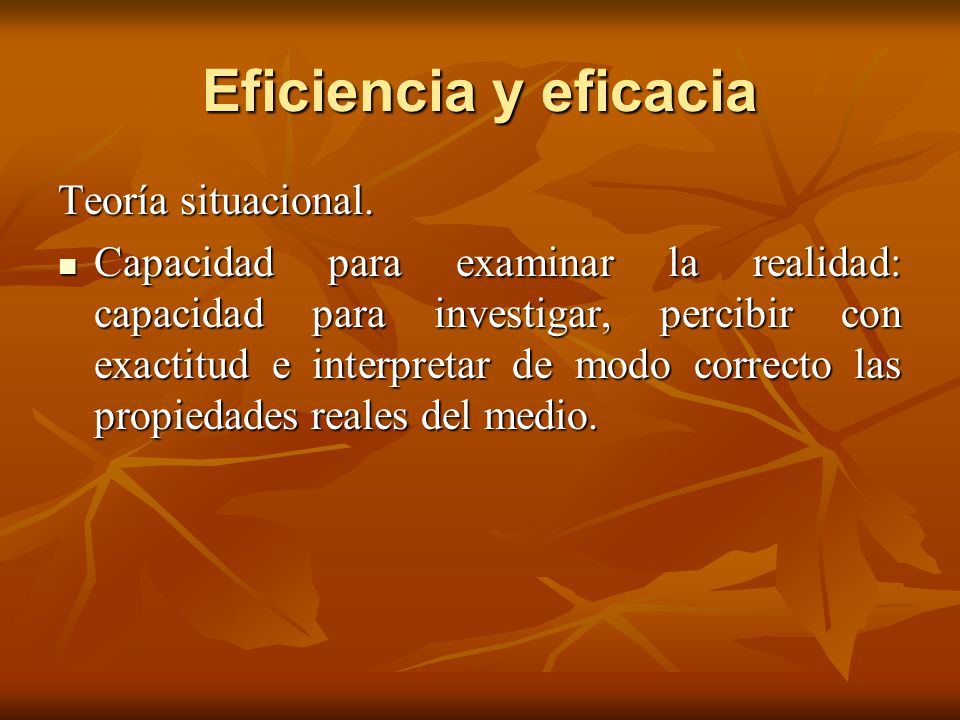 Eficiencia y eficacia

Teoría situacional.

- Capacidad para examinar la realidad: capacidad para investigar, percibir con exactitud e interpretar de modo correcto las propiedades reales del medio.